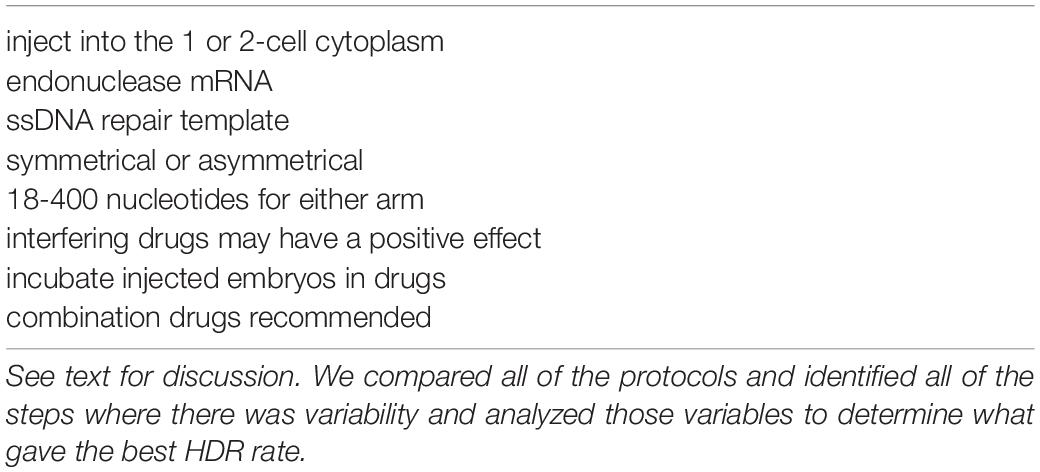 inject into the 1 or 2-cell cytoplasm
endonuclease mRNA
ssDNA repair template
symmetrical or asymmetrical
18-400 nucleotides for either arm
interfering drugs may have a positive effect
incubate injected embryos in drugs
combination drugs recommended

See text for discussion. We compared all of the protocols and identified all of the steps where there was variability and analyzed those variables to determine what gave the best HDR rate.